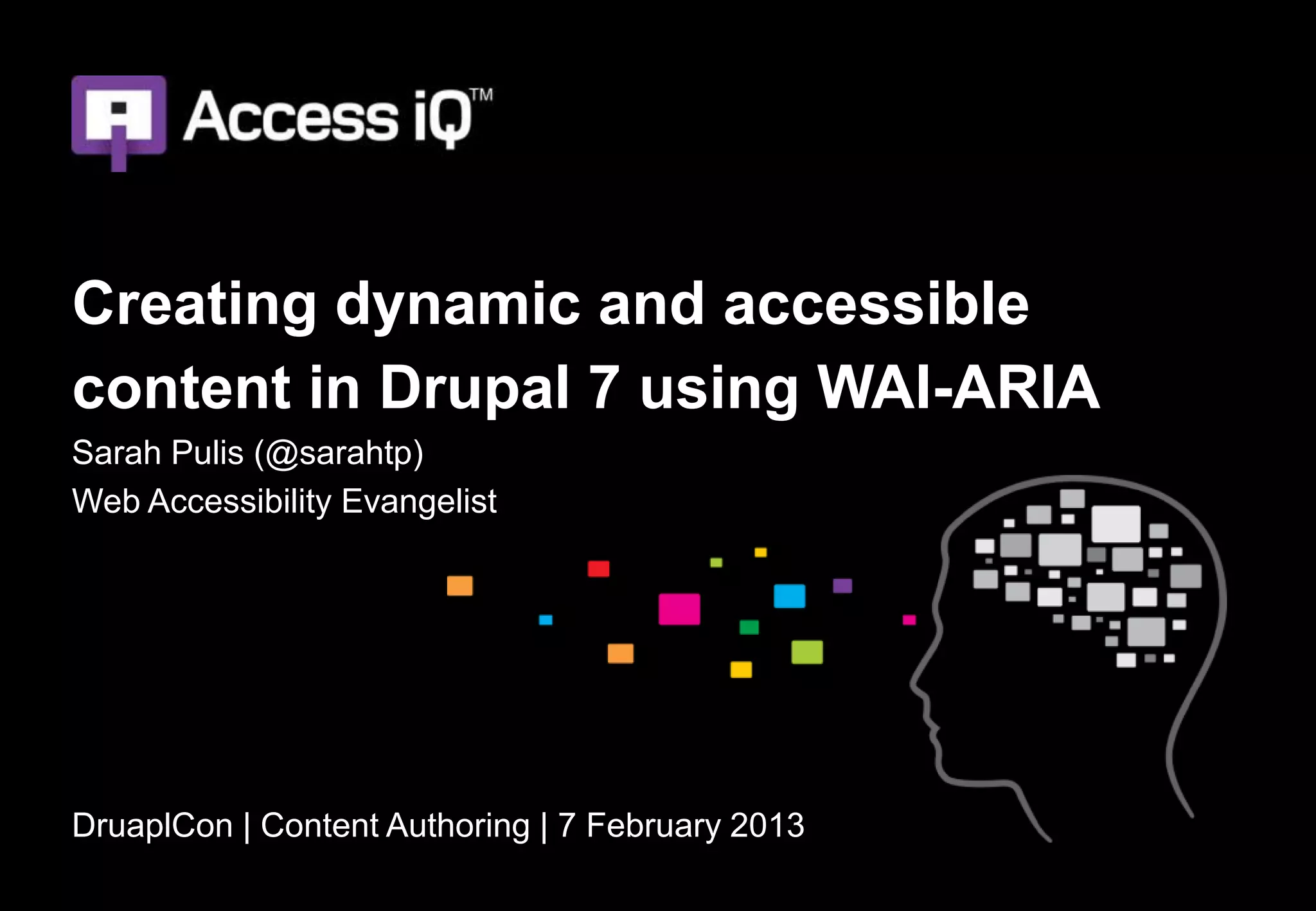 Access iQ™

Creating dynamic and accessible content in Drupal 7 using WAI-ARIA

Sarah Pulis (@sarahtp)

Web Accessibility Evangelist

DruaplCon | Content Authoring | 7 February 2013